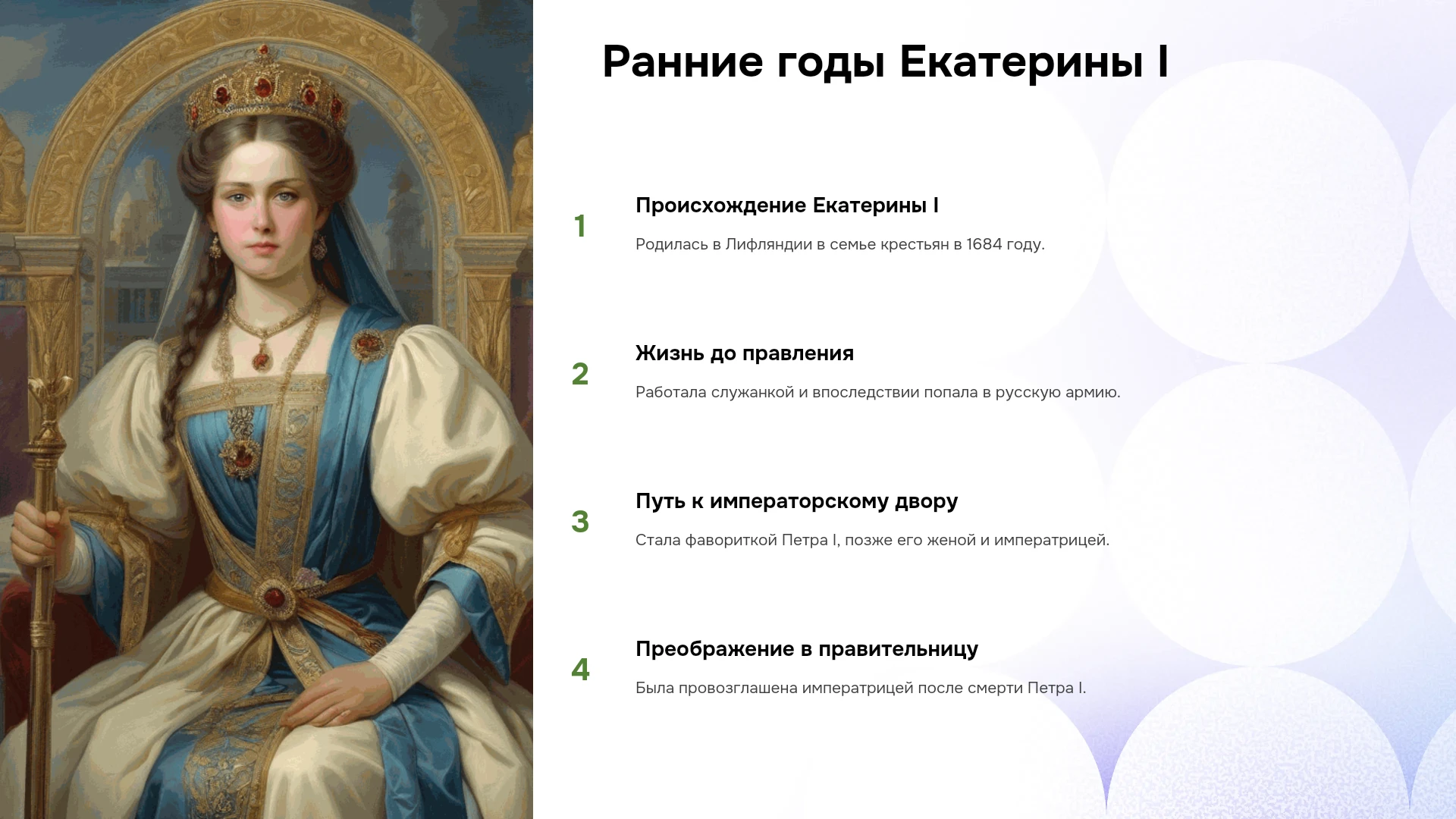 Ранние годы Екатерины I

1

Происхождение Екатерины I

Родилась в Лифляндии в семье крестьян в 1684 году.

2

Жизнь до правления

Работала служанкой и впоследствии попала в русскую армию.

3

Путь к императорскому двору

Стала фавориткой Петра I, позже его женой и императрицей.

4

Преображение в правительницу

Была провозглашена императрицей после смерти Петра I.